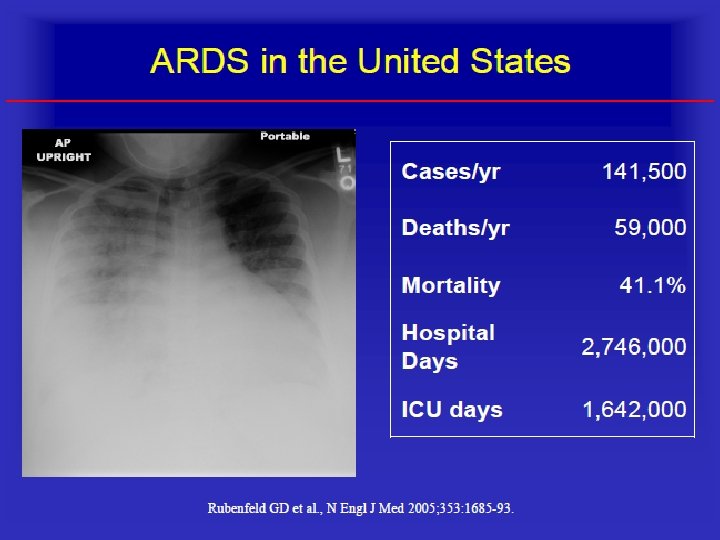 ARDS in the United States

AP UPRIGHT

Portable

L

71

O

| Cases/yr | 141,500 |
|---|---|
| Deaths/yr | 59,000 |
| Mortality | 41.1% |
| Hospital Days | 2,746,000 |
| ICU days | 1,642,000 |

Rubenfeld GD et al., N Engl J Med 2005;353:1685-93.